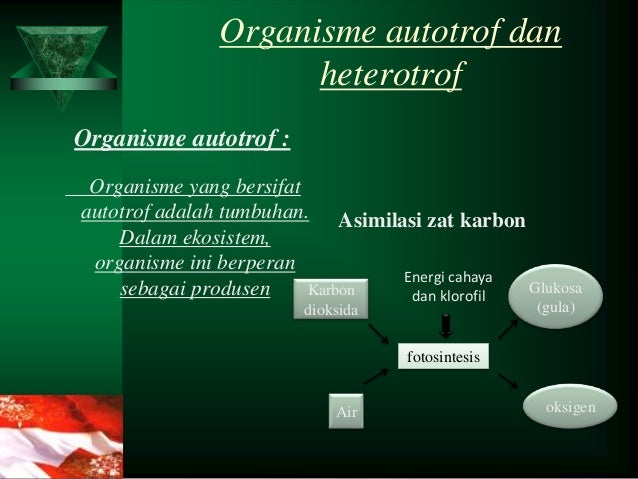 Organisme autotrof dan heterotrof

Organisme autotrof :

Organisme yang bersifat autotrof adalah tumbuhan. Dalam ekosistem, organisme ini berperan sebagai produsen

Asimilasi zat karbon

Karbon dioksida

Energi cahaya dan klorofil

Glukosa (gula)

fotosintesis

Air

oksigen